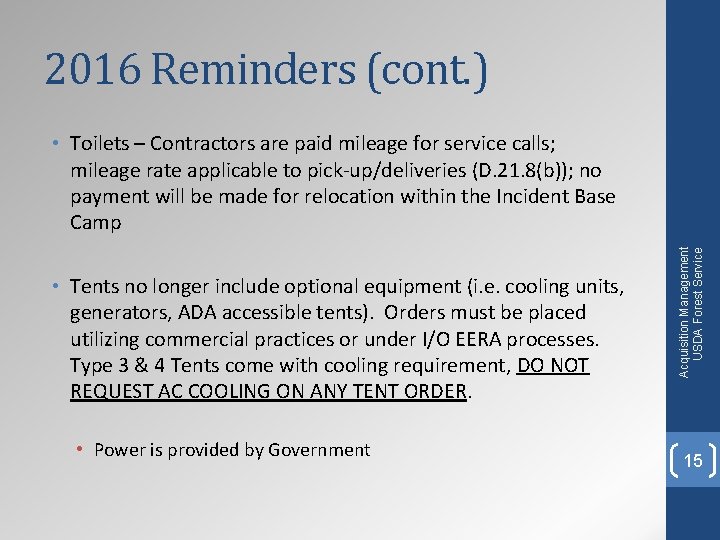 2016 Reminders (cont.)

• Toilets – Contractors are paid mileage for service calls; mileage rate applicable to pick-up/deliveries (D.21.8(b)); no payment will be made for relocation within the Incident Base Camp

• Tents no longer include optional equipment (i.e. cooling units, generators, ADA accessible tents). Orders must be placed utilizing commercial practices or under I/O EERA processes. Type 3 & 4 Tents come with cooling requirement, DO NOT REQUEST AC COOLING ON ANY TENT ORDER.

• Power is provided by Government

Acquisition Management
USDA Forest Service

15